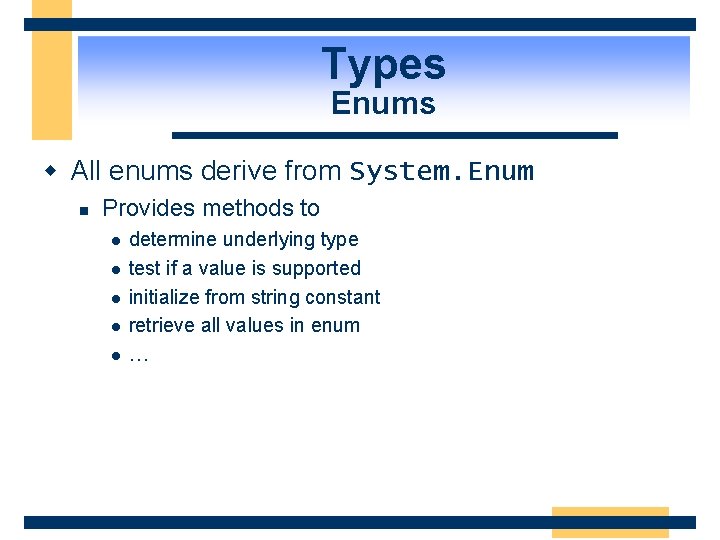 Types
Enums

All enums derive from System.Enum

Provides methods to

determine underlying type

test if a value is supported

initialize from string constant

retrieve all values in enum

…